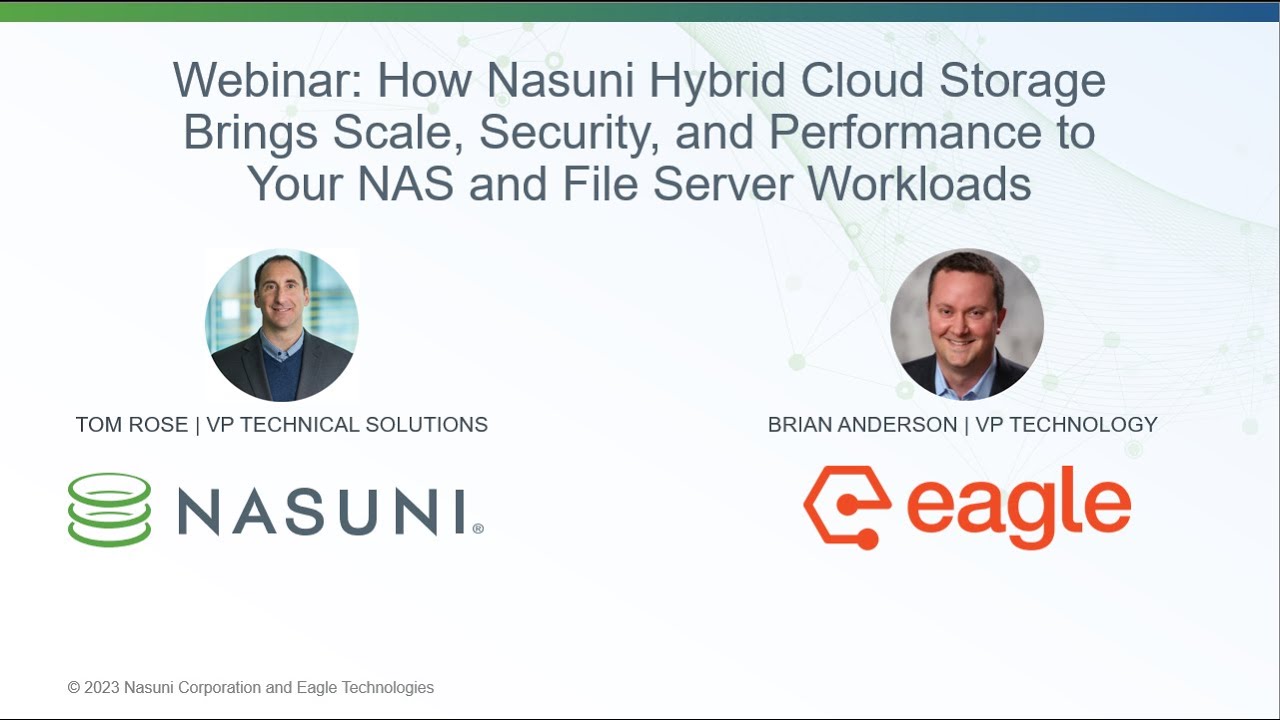 Webinar: How Nasuni Hybrid Cloud Storage Brings Scale, Security, and Performance to Your NAS and File Server Workloads

TOM ROSE | VP TECHNICAL SOLUTIONS

NASUNI®

BRIAN ANDERSON | VP TECHNOLOGY

eagle

© 2023 Nasuni Corporation and Eagle Technologies